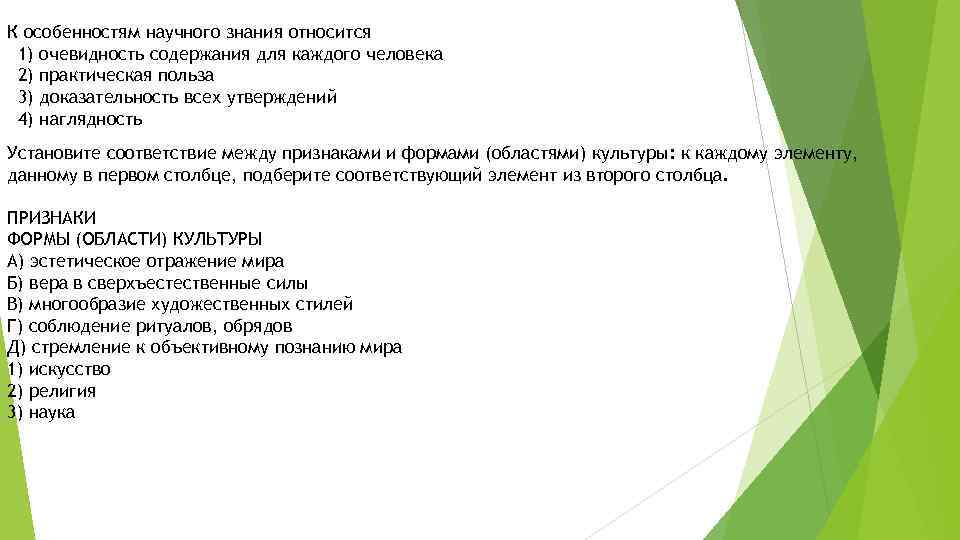 К особенностям научного знания относится
1) очевидность содержания для каждого человека
2) практическая польза
3) доказательность всех утверждений
4) наглядность

Установите соответствие между признаками и формами (областями) культуры: к каждому элементу, данному в первом столбце, подберите соответствующий элемент из второго столбца.

ПРИЗНАКИ
ФОРМЫ (ОБЛАСТИ) КУЛЬТУРЫ
А) эстетическое отражение мира
Б) вера в сверхъестественные силы
В) многообразие художественных стилей
Г) соблюдение ритуалов, обрядов
Д) стремление к объективному познанию мира
1) искусство
2) религия
3) наука